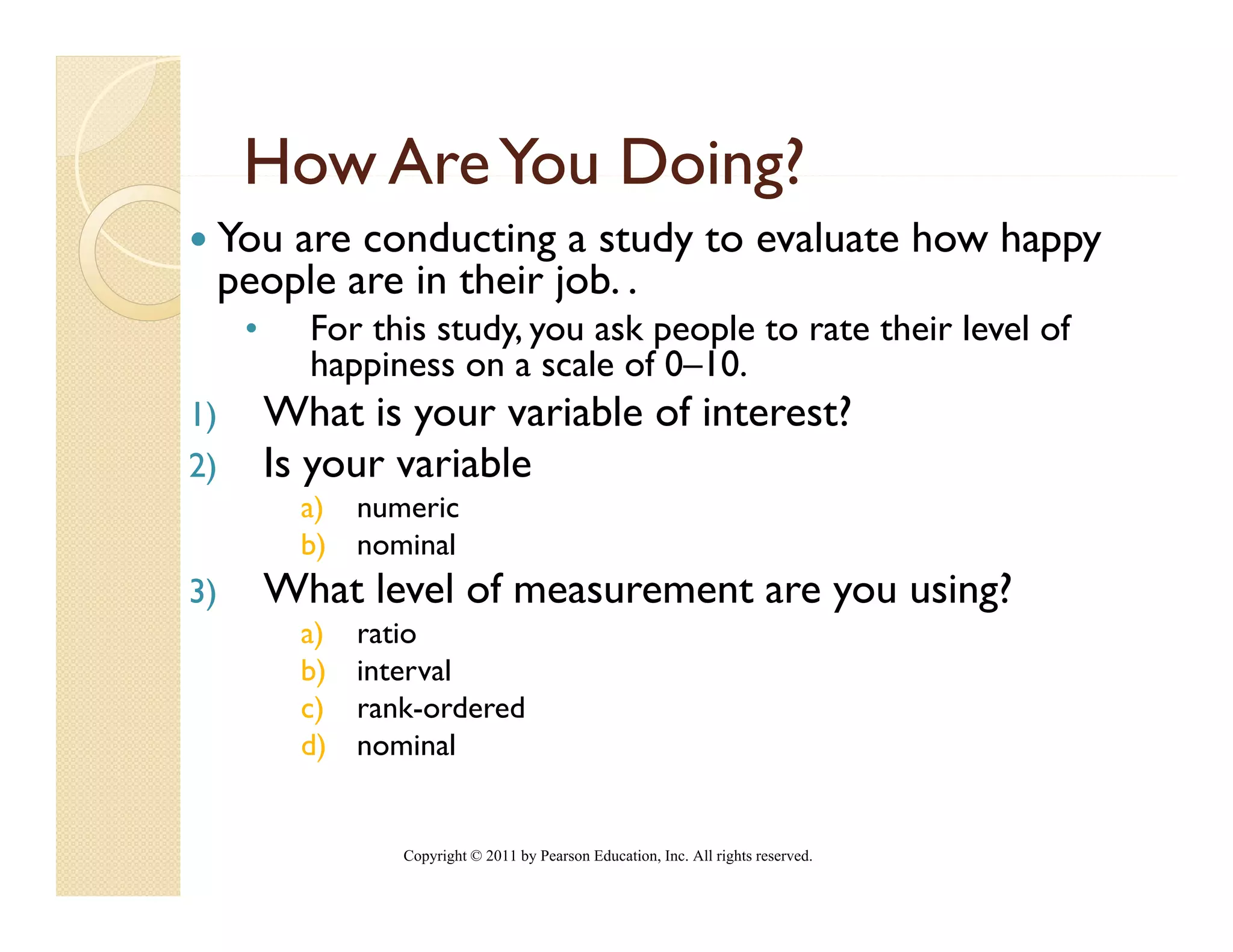 How Are You Doing?

• You are conducting a study to evaluate how happy people are in their job. .

• For this study, you ask people to rate their level of happiness on a scale of 0–10.

1) What is your variable of interest?

2) Is your variable

a) numeric
b) nominal

3) What level of measurement are you using?

a) ratio
b) interval
c) rank-ordered
d) nominal

Copyright © 2011 by Pearson Education, Inc. All rights reserved.